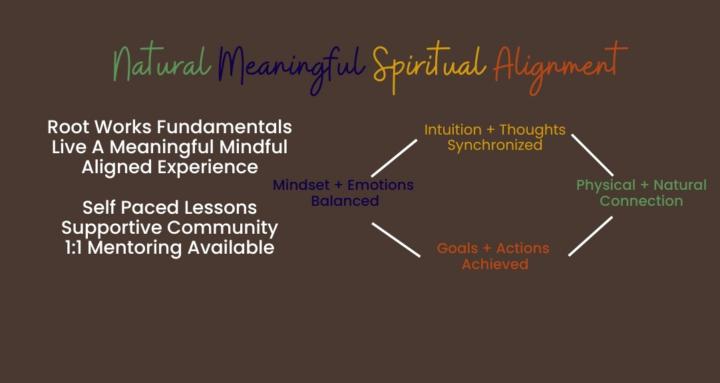 Natural Meaningful Spiritual Alignment

Root Works Fundamentals
Live A Meaningful Mindful
Aligned Experience

Self Paced Lessons
Supportive Community
1:1 Mentoring Available

Intuition + Thoughts
Synchronized

Mindset + Emotions
Balanced

Physical + Natural
Connection

Goals + Actions
Achieved